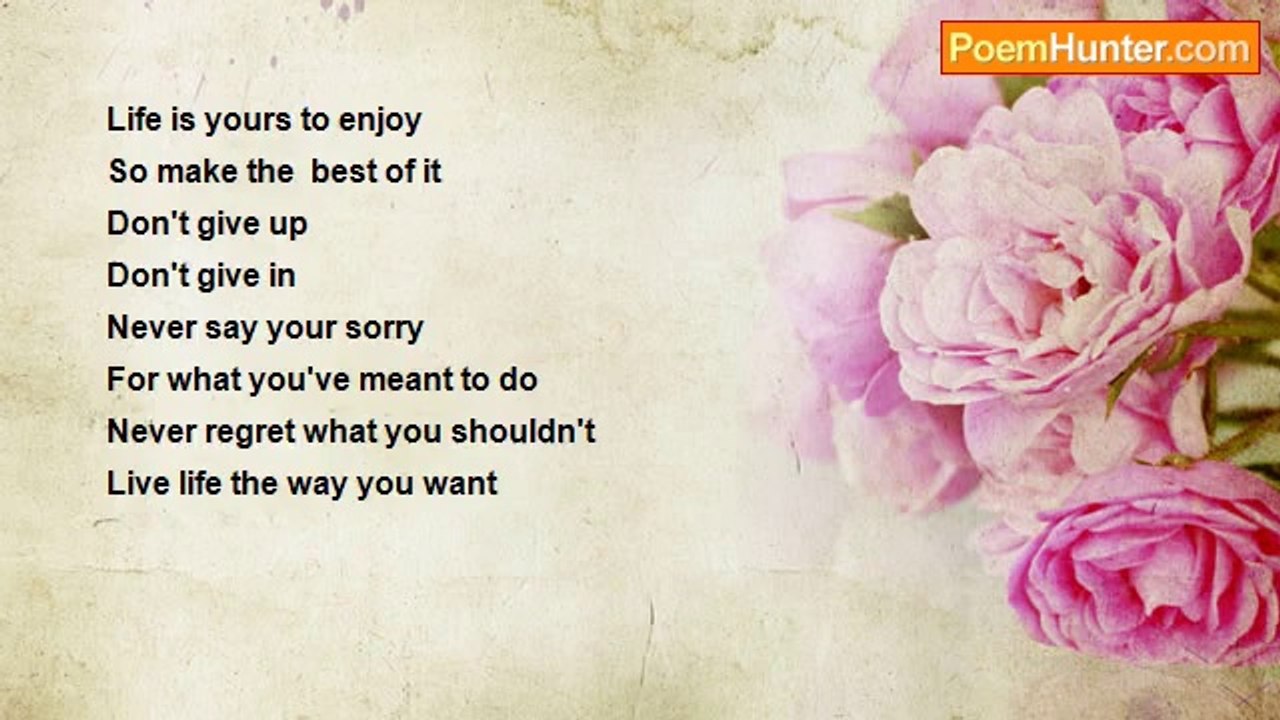 PoemHunter.com

Life is yours to enjoy
So make the best of it
Don't give up
Don't give in
Never say your sorry
For what you've meant to do
Never regret what you shouldn't
Live life the way you want